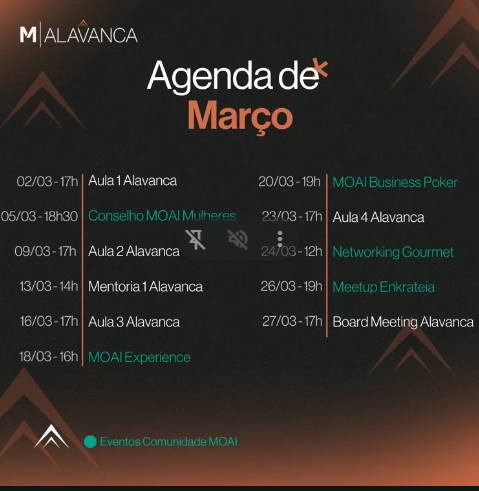 M | ALAVANCA

Agenda de
Março

02/03 - 17h Aula 1 Alavanca
05/03 - 18h30 Conselho MOAI Mulheres
09/03 - 17h Aula 2 Alavanca
13/03 - 14h Mentoria 1 Alavanca
16/03 - 17h Aula 3 Alavanca
18/03 - 16h MOAI Experience

20/03 - 19h MOAI Business Poker
23/03 - 17h Aula 4 Alavanca
24/03 - 12h Networking Gourmet
26/03 - 19h Meetup Enkrateia
27/03 - 17h Board Meeting Alavanca

Eventos Comunidade MOAI